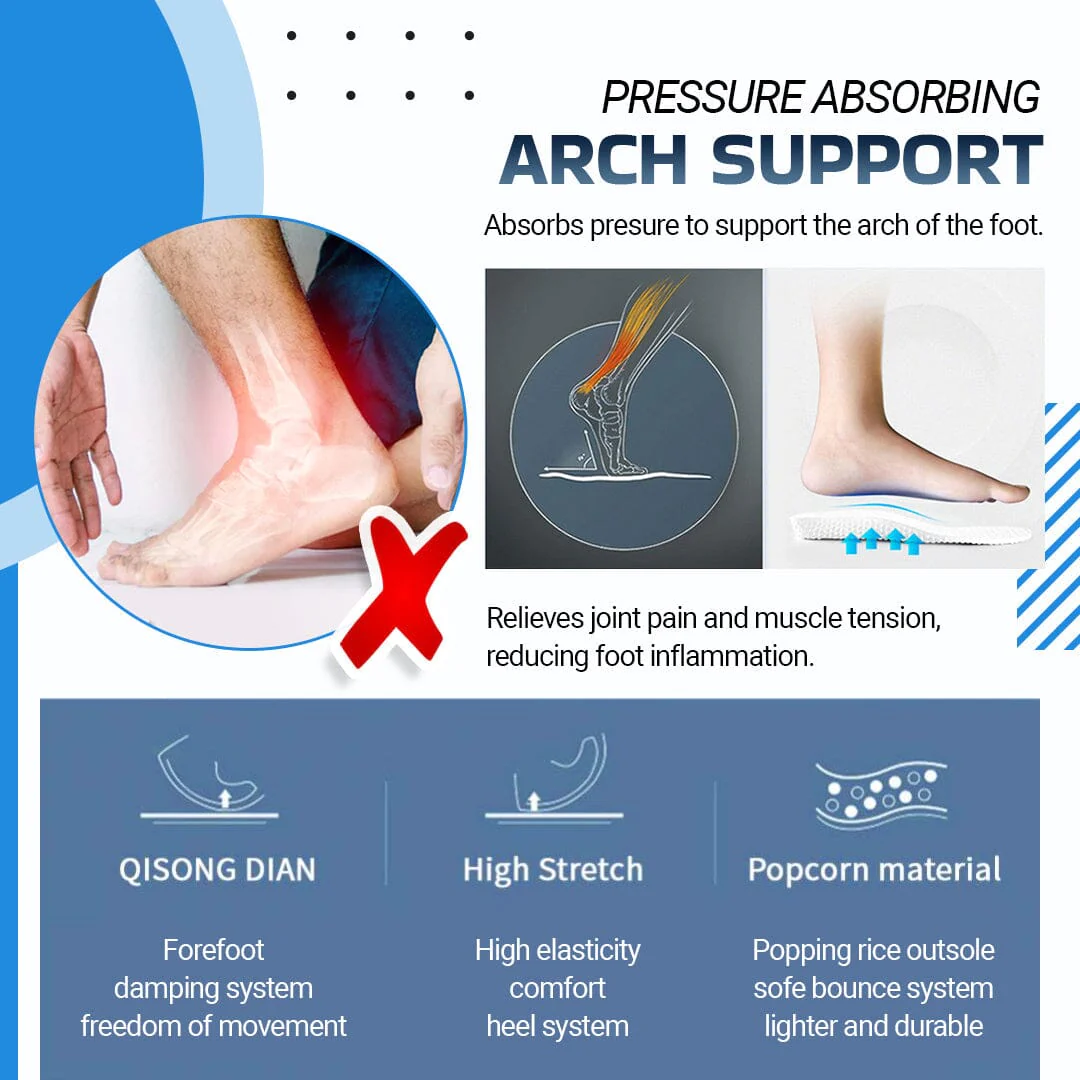 PRESSURE ABSORBING
ARCH SUPPORT

Absorbs presure to support the arch of the foot.

Relieves joint pain and muscle tension, reducing foot inflammation.

QISONG DIAN

Forefoot damping system freedom of movement

High Stretch

High elasticity comfort heel system

Popcorn material

Popping rice outsole sofe bounce system lighter and durable